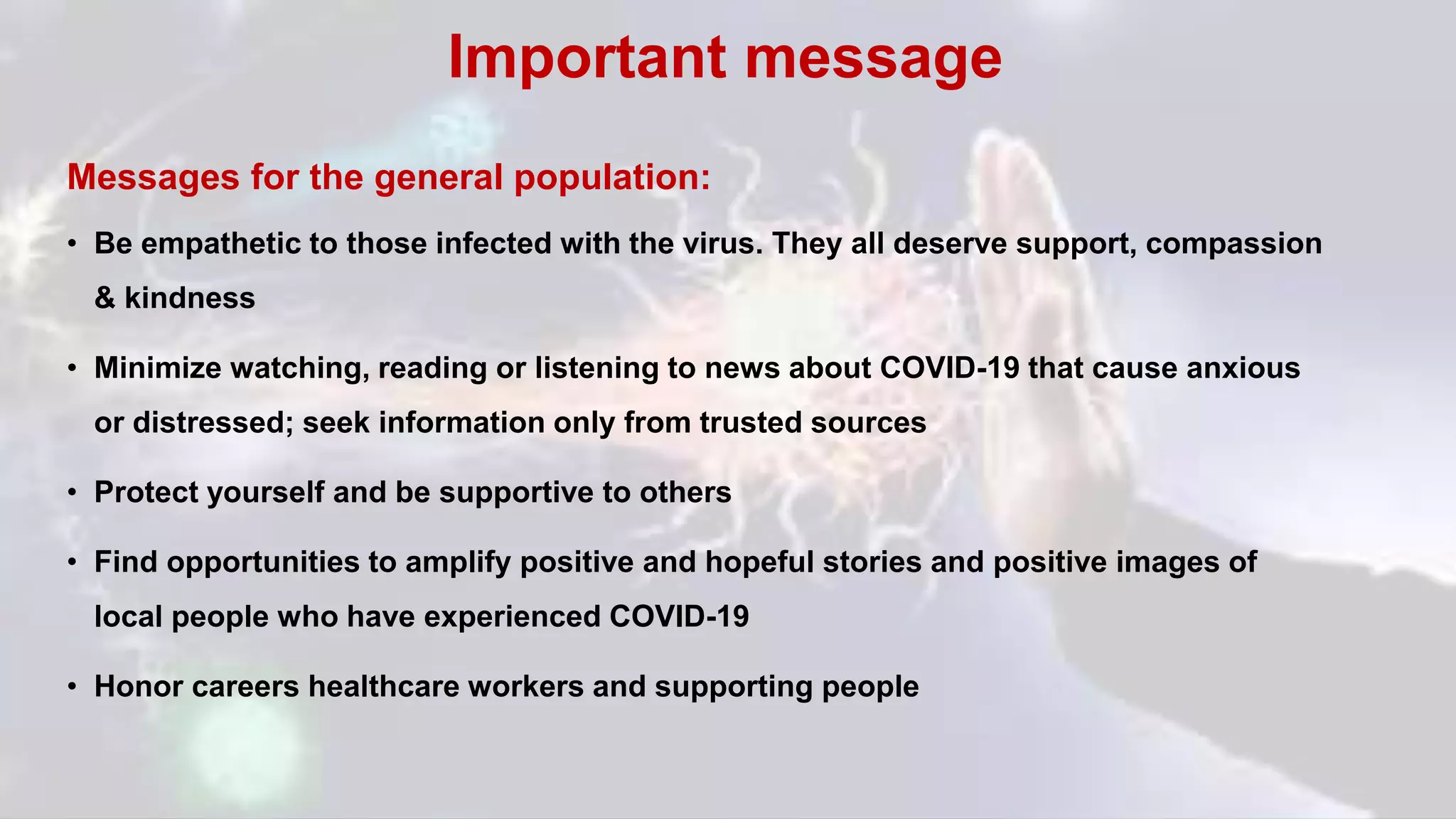 Important message

Messages for the general population:

• Be empathetic to those infected with the virus. They all deserve support, compassion & kindness

• Minimize watching, reading or listening to news about COVID-19 that cause anxious or distressed; seek information only from trusted sources

• Protect yourself and be supportive to others

• Find opportunities to amplify positive and hopeful stories and positive images of local people who have experienced COVID-19

• Honor careers healthcare workers and supporting people